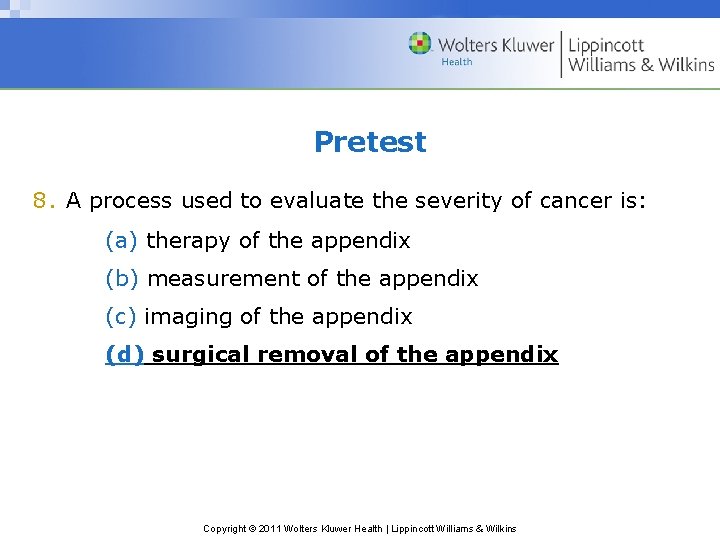 Wolters Kluwer Health | Lippincott Williams & Wilkins

Pretest

8. A process used to evaluate the severity of cancer is:

(a) therapy of the appendix

(b) measurement of the appendix

(c) imaging of the appendix

(d) surgical removal of the appendix

Copyright © 2011 Wolters Kluwer Health | Lippincott Williams & Wilkins